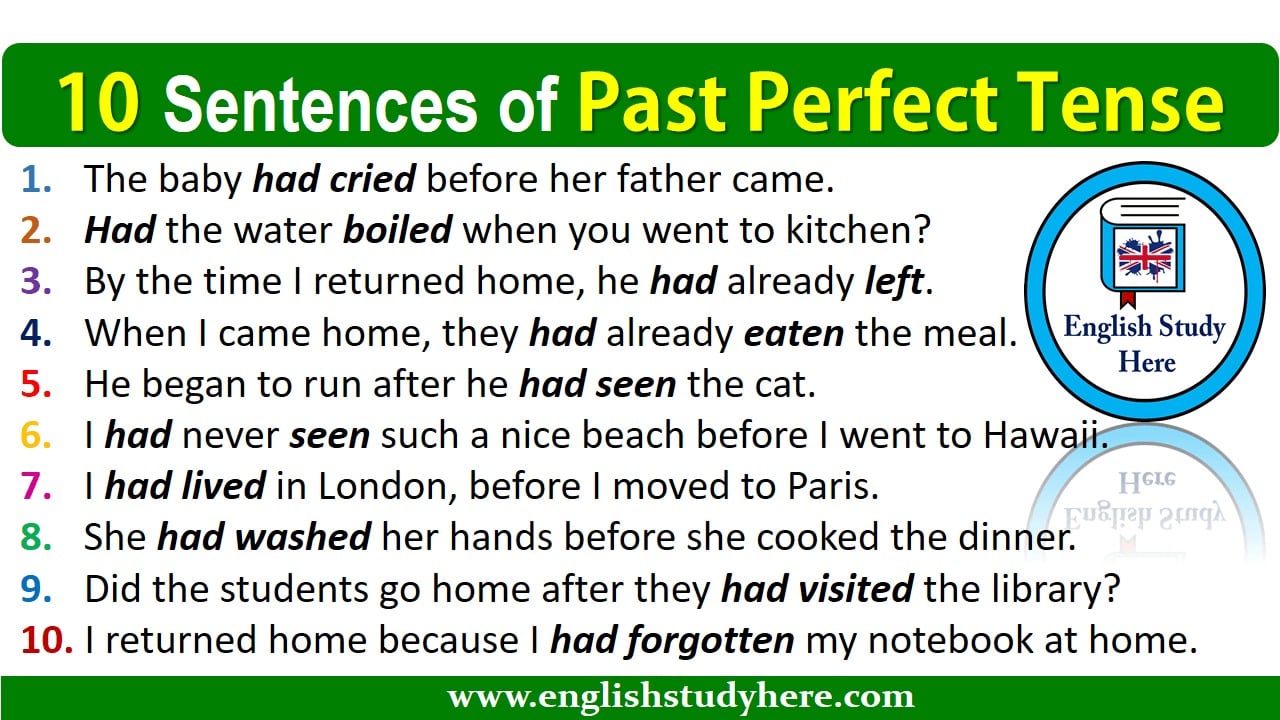 10 Sentences of Past Perfect Tense

1. The baby had cried before her father came.
2. Had the water boiled when you went to kitchen?
3. By the time I returned home, he had already left.
4. When I came home, they had already eaten the meal.
5. He began to run after he had seen the cat.
6. I had never seen such a nice beach before I went to Hawaii.
7. I had lived in London, before I moved to Paris.
8. She had washed her hands before she cooked the dinner.
9. Did the students go home after they had visited the library?
10. I returned home because I had forgotten my notebook at home.

English Study Here

www.englishstudyhere.com